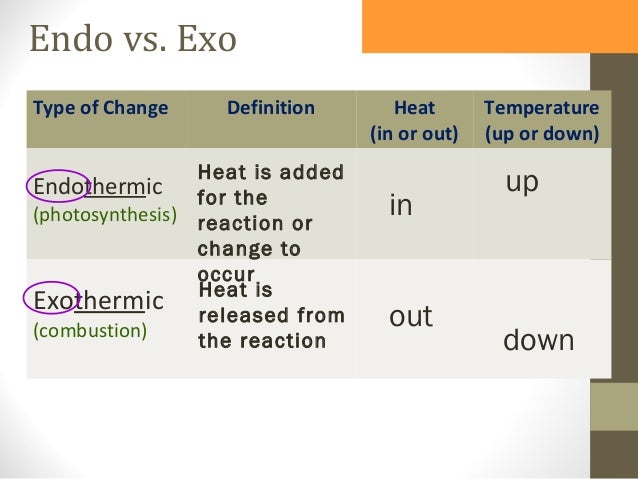 Endo vs. Exo

| Type of Change | Definition | Heat (in or out) | Temperature (up or down) |
|---|---|---|---|
| Endothermic (photosynthesis) | Heat is added for the reaction or change to occur | in | up |
| Exothermic (combustion) | Heat is released from the reaction | out | down |